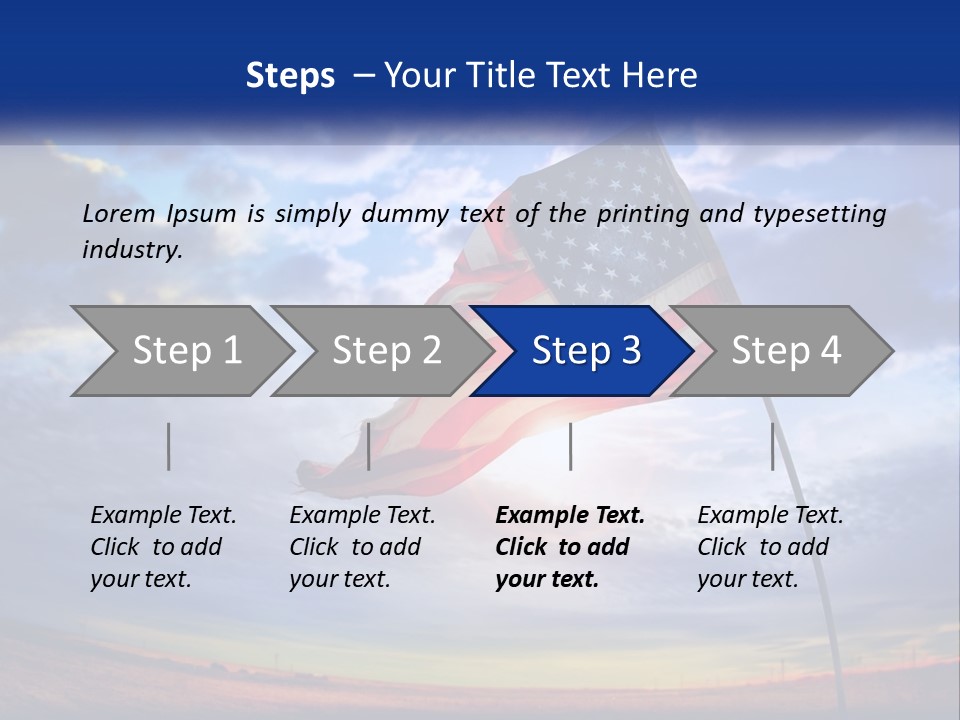 Steps – Your Title Text Here

Lorem Ipsum is simply dummy text of the printing and typesetting industry.

Step 1

Step 2

Step 3

Step 4

Example Text. Click to add your text.

Example Text. Click to add your text.

Example Text. Click to add your text.

Example Text. Click to add your text.